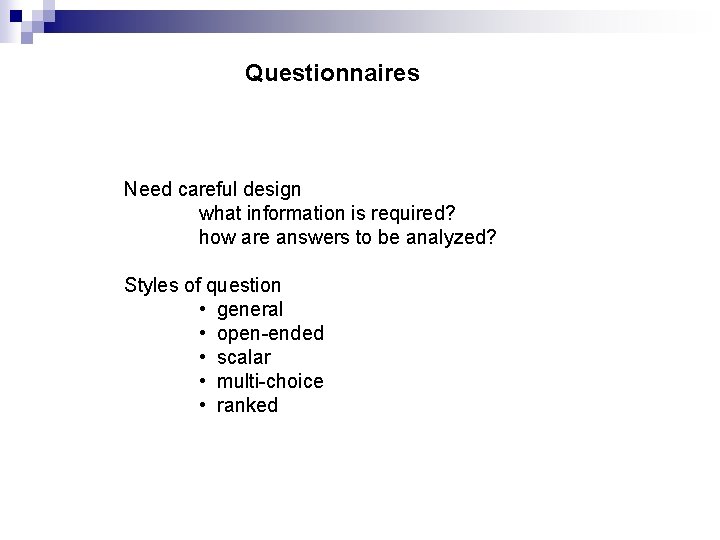 Questionnaires

Need careful design
what information is required?
how are answers to be analyzed?

Styles of question
• general
• open-ended
• scalar
• multi-choice
• ranked